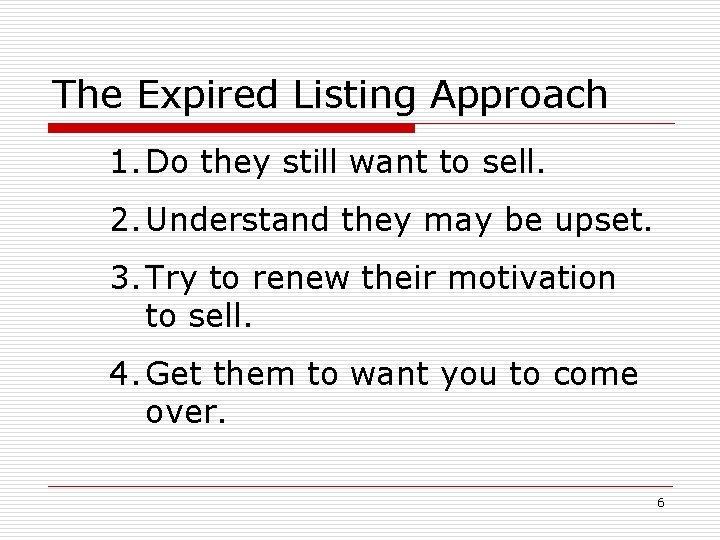 The Expired Listing Approach

1. Do they still want to sell.
2. Understand they may be upset.
3. Try to renew their motivation to sell.
4. Get them to want you to come over.

6